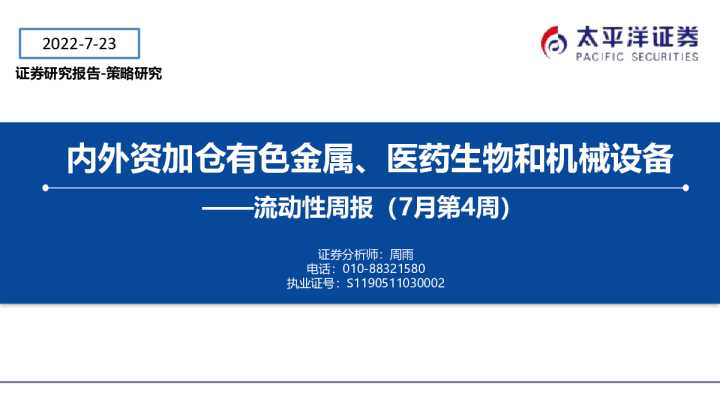 2022-7-23

证券研究报告-策略研究

太平洋证券
PACIFIC SECURITIES

内外资加仓有色金属、医药生物和机械设备

——流动性周报（7月第4周）

证券分析师：周雨
电话：010-88321580
执业证号：S1190511030002